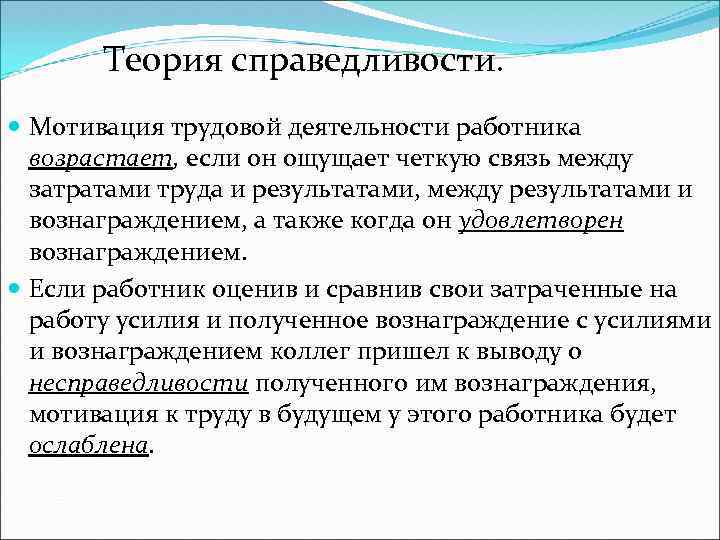 Теория справедливости.

Мотивация трудовой деятельности работника возрастает, если он ощущает четкую связь между затратами труда и результатами, между результатами и вознаграждением, а также когда он удовлетворен вознаграждением.

Если работник оценив и сравнив свои затраченные на работу усилия и полученное вознаграждение с усилиями и вознаграждением коллег пришел к выводу о несправедливости полученного им вознаграждения, мотивация к труду в будущем у этого работника будет ослаблена.